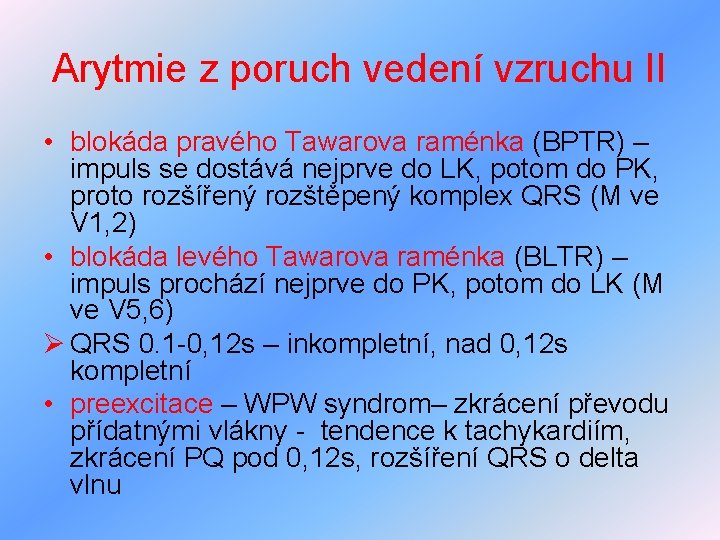 Arytmie z poruch vedení vzruchu II

• blokáda pravého Tawarova raménka (BPTR) – impuls se dostává nejprve do LK, potom do PK, proto rozšířený rozštěpený komplex QRS (M ve V1,2)

• blokáda levého Tawarova raménka (BLTR) – impuls prochází nejprve do PK, potom do LK (M ve V5,6)

➢ QRS 0.1-0,12s – inkompletní, nad 0,12s kompletní

• preexcitace – WPW syndrom– zkrácení převodu přídatnými vlákny - tendence k tachykardiím, zkrácení PQ pod 0,12s, rozšíření QRS o delta vlnu